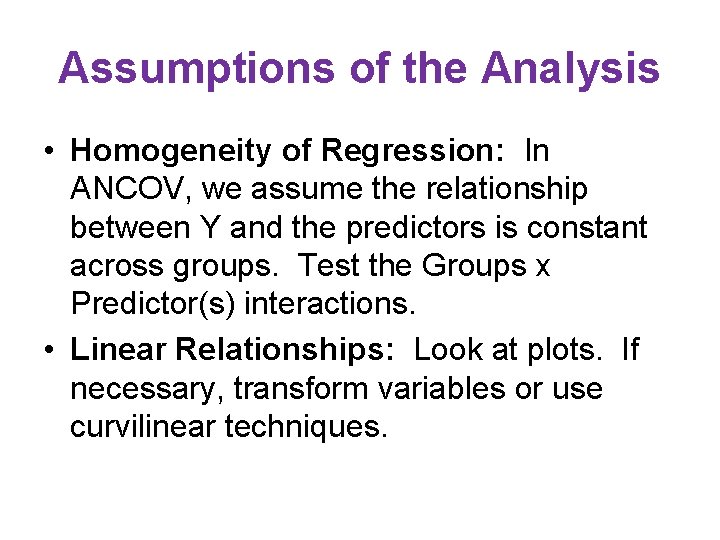 Assumptions of the Analysis

• Homogeneity of Regression: In ANCOV, we assume the relationship between Y and the predictors is constant across groups. Test the Groups x Predictor(s) interactions.

• Linear Relationships: Look at plots. If necessary, transform variables or use curvilinear techniques.